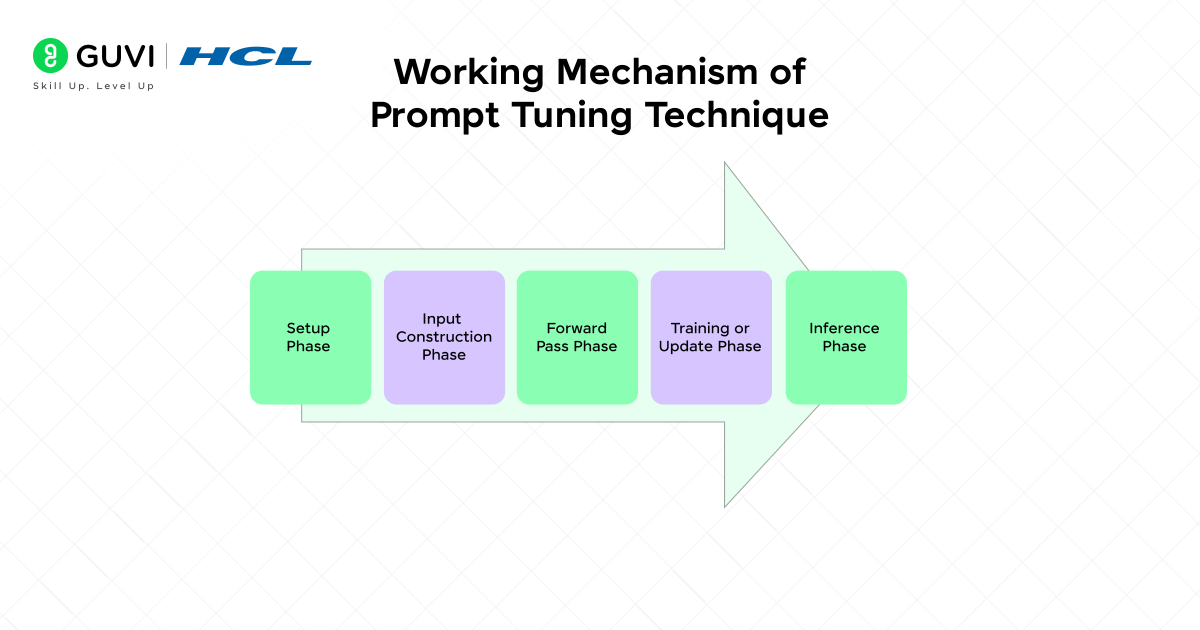 GUVI | HCL
Skill Up. Level Up

Working Mechanism of Prompt Tuning Technique

Setup Phase

Input Construction Phase

Forward Pass Phase

Training or Update Phase

Inference Phase